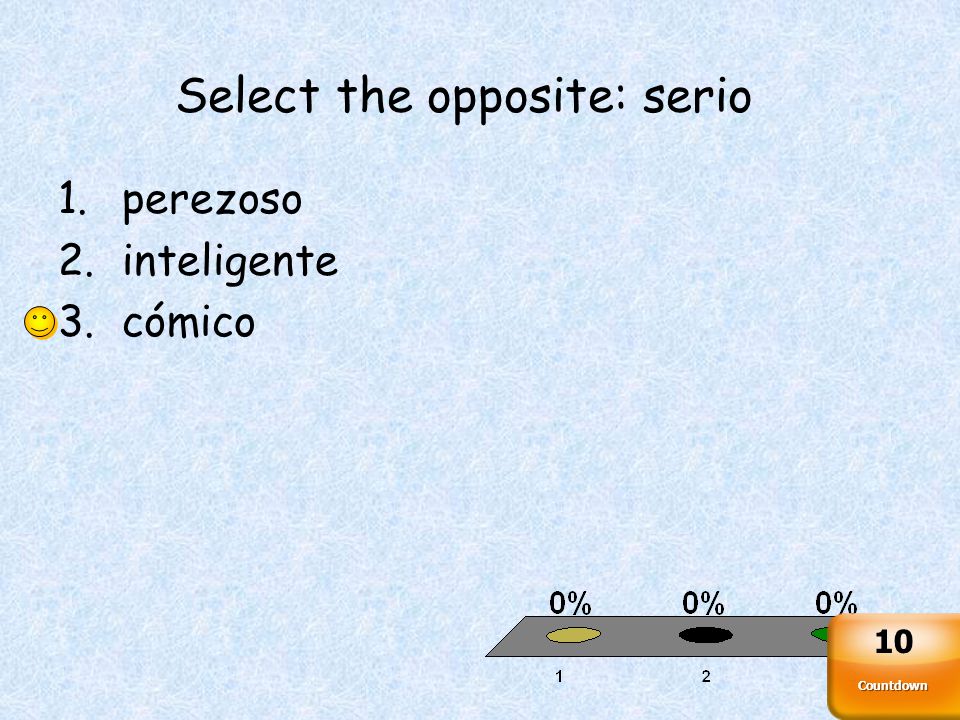 Select the opposite: serio

1. perezoso
2. inteligente
3. cómico

0%
0%
0%

1
2

10
Countdown